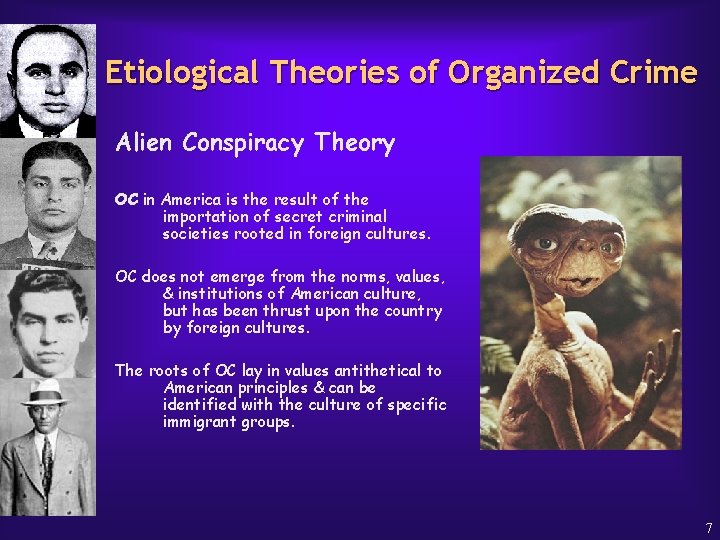 Etiological Theories of Organized Crime

Alien Conspiracy Theory

OC in America is the result of the importation of secret criminal societies rooted in foreign cultures.

OC does not emerge from the norms, values, & institutions of American culture, but has been thrust upon the country by foreign cultures.

The roots of OC lay in values antithetical to American principles & can be identified with the culture of specific immigrant groups.

7